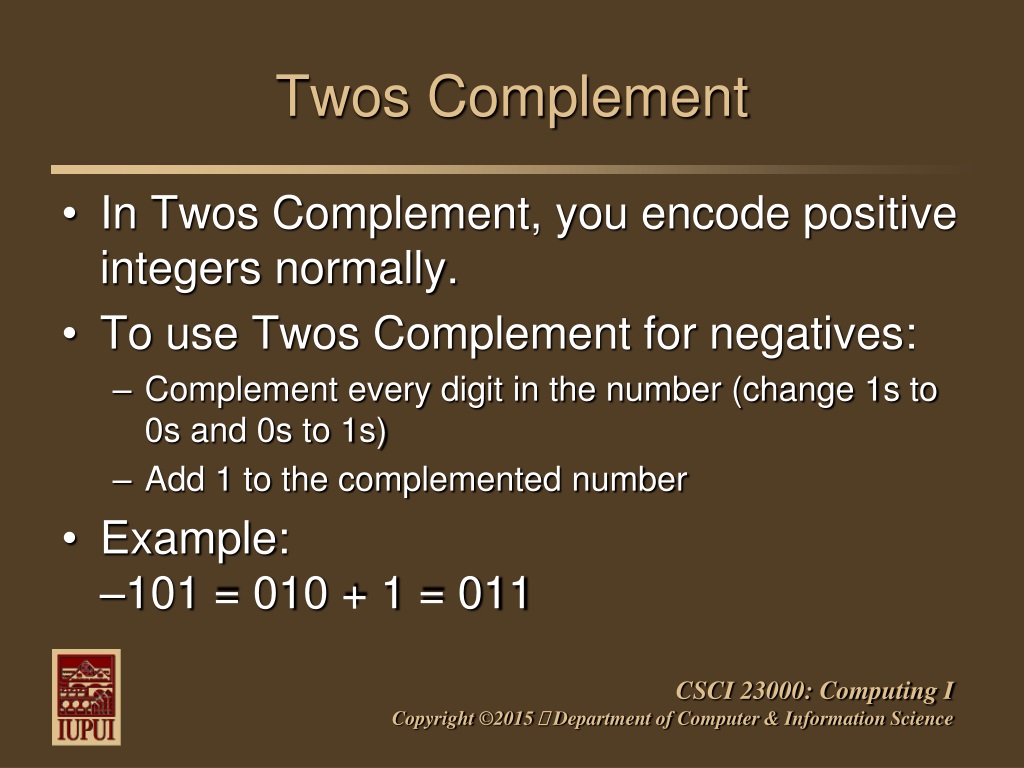 Twos Complement

• In Twos Complement, you encode positive integers normally.
• To use Twos Complement for negatives:
– Complement every digit in the number (change 1s to 0s and 0s to 1s)
– Add 1 to the complemented number
• Example:
–101 = 010 + 1 = 011

IUPUI

CSCI 23000: Computing I
Copyright ©2015 Department of Computer & Information Science